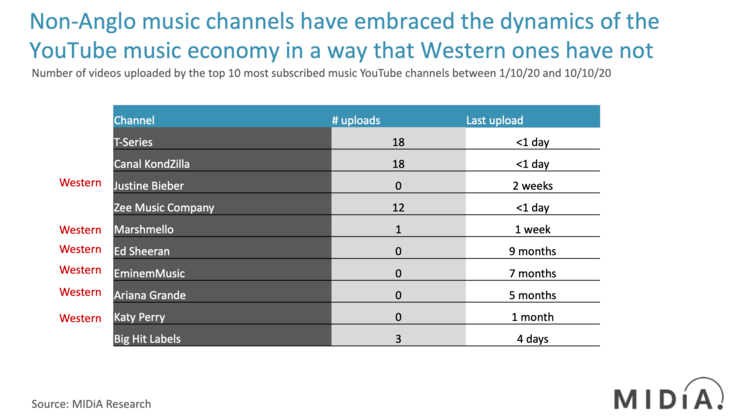 Non-Anglo music channels have embraced the dynamics of the YouTube music economy in a way that Western ones have not

Number of videos uploaded by the top 10 most subscribed music YouTube channels between 1/10/20 and 10/10/20

| | Channel | # uploads | Last upload |
|---|---|---|---|
| | T-Series | 18 | <1 day |
| | Canal KondZilla | 18 | <1 day |
| Western | Justine Bieber | 0 | 2 weeks |
| | Zee Music Company | 12 | <1 day |
| Western | Marshmello | 1 | 1 week |
| Western | Ed Sheeran | 0 | 9 months |
| Western | EminemMusic | 0 | 7 months |
| Western | Ariana Grande | 0 | 5 months |
| Western | Katy Perry | 0 | 1 month |
| | Big Hit Labels | 3 | 4 days |

Source: MIDiA Research

MIDiA.